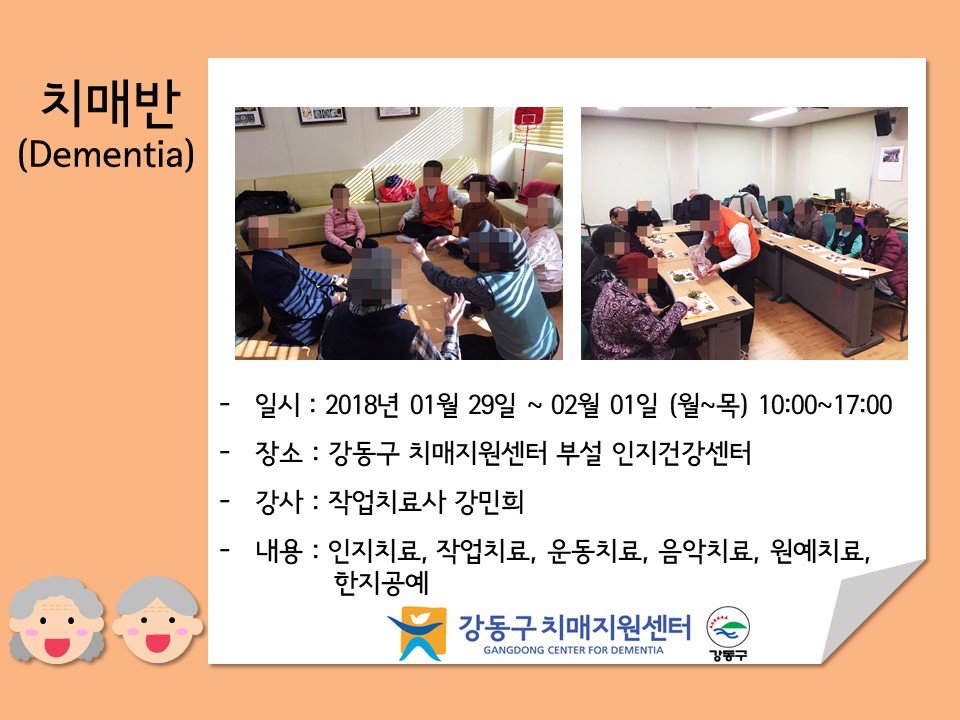 치매반
(Dementia)

- 일시 : 2018년 01월 29일 ~ 02월 01일 (월~목) 10:00~17:00
- 장소 : 강동구 치매지원센터 부설 인지건강센터
- 강사 : 작업치료사 강민희
- 내용 : 인지치료, 작업치료, 운동치료, 음악치료, 원예치료, 한지공예

강동구 치매지원센터
GANGDONG CENTER FOR DEMENTIA
강동구